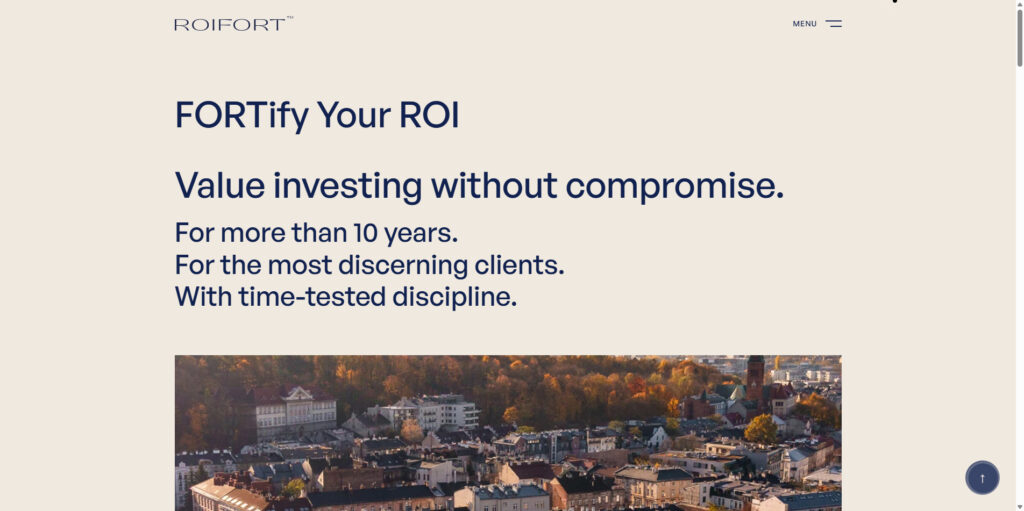 ROIFORT™

MENU

FORTify Your ROI

Value investing without compromise.

For more than 10 years.
For the most discerning clients.
With time-tested discipline.

↑